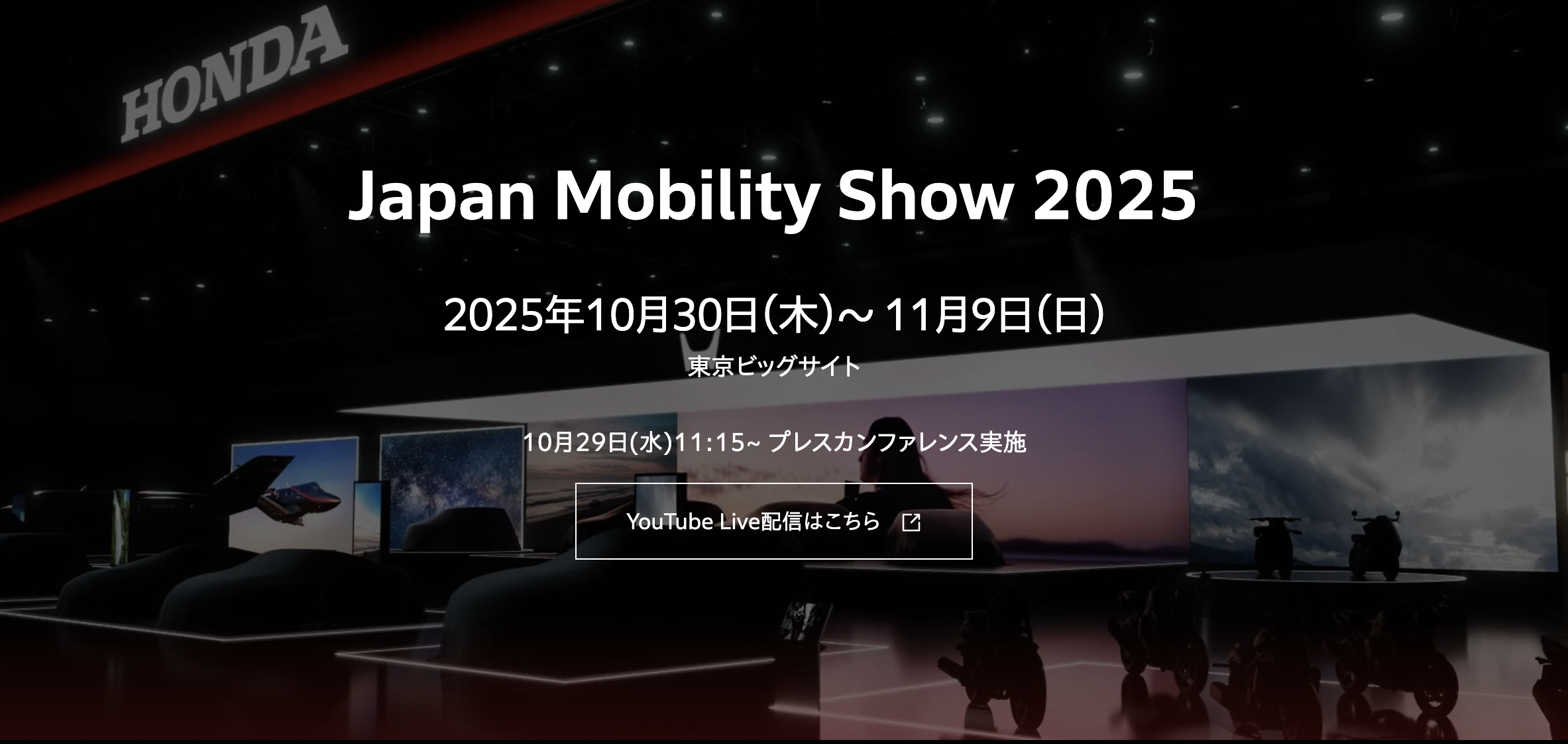 HONDA

Japan Mobility Show 2025

2025年10月30日(木)～ 11月9日(日)

東京ビッグサイト

10月29日(水)11:15~ プレスカンファレンス実施

YouTube Live配信はこちら